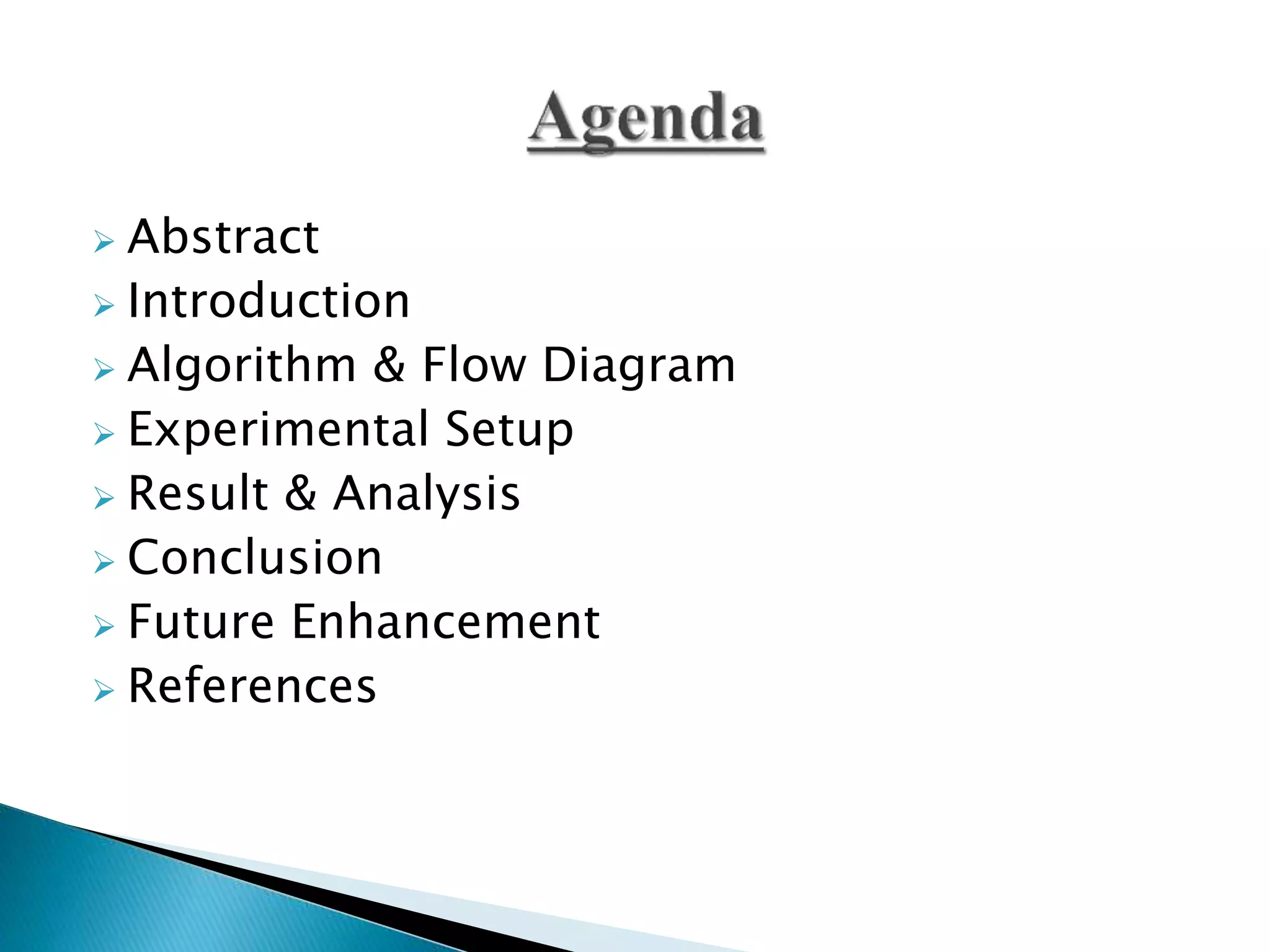 Agenda

Abstract
Introduction
Algorithm & Flow Diagram
Experimental Setup
Result & Analysis
Conclusion
Future Enhancement
References